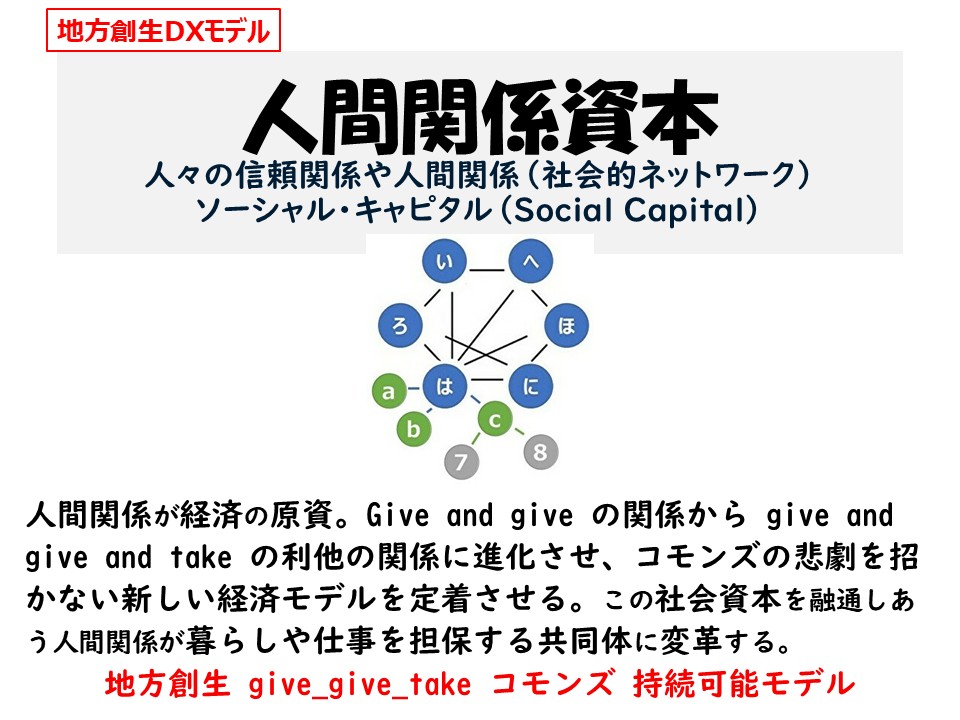 地方創生DXモデル

人間関係資本

人々の信頼関係や人間関係（社会的ネットワーク）
ソーシャル・キャピタル（Social Capital）

い
へ
ろ
ほ
は
に
a
b
c
7
8

人間関係が経済の原資。Give and give の関係から give and give and take の利他の関係に進化させ、コモンズの悲劇を招かない新しい経済モデルを定着させる。この社会資本を融通しあう人間関係が暮らしや仕事を担保する共同体に変革する。

地方創生 give_give_take コモンズ 持続可能モデル